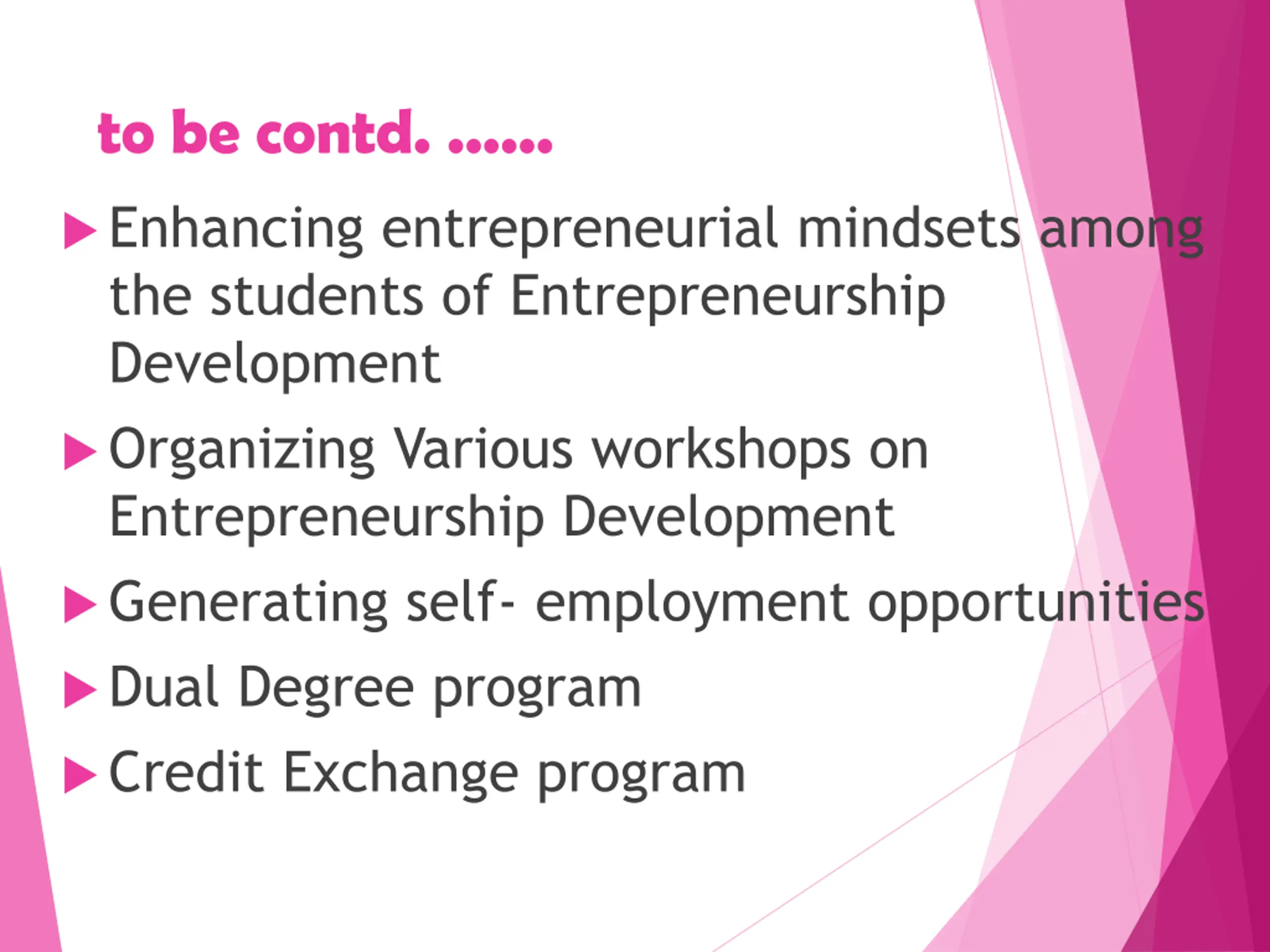 to be contd. ......

Enhancing entrepreneurial mindsets among the students of Entrepreneurship Development

Organizing Various workshops on Entrepreneurship Development

Generating self- employment opportunities

Dual Degree program

Credit Exchange program